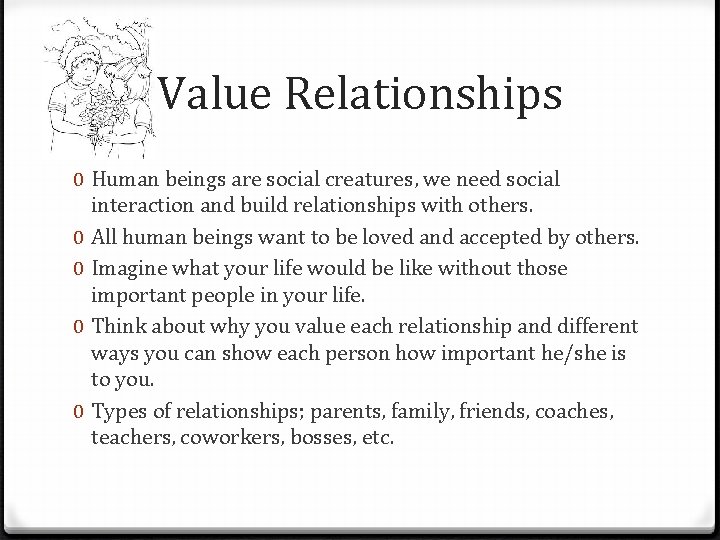 Value Relationships

0 Human beings are social creatures, we need social interaction and build relationships with others.

0 All human beings want to be loved and accepted by others.

0 Imagine what your life would be like without those important people in your life.

0 Think about why you value each relationship and different ways you can show each person how important he/she is to you.

0 Types of relationships; parents, family, friends, coaches, teachers, coworkers, bosses, etc.